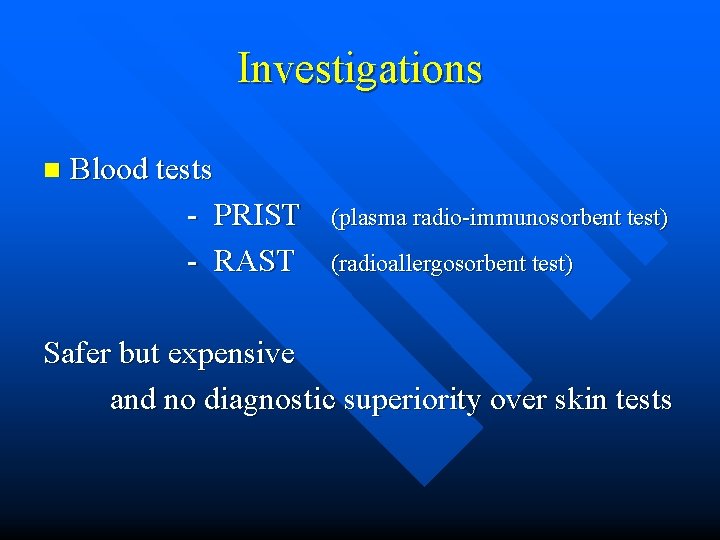 Investigations

Blood tests

- PRIST (plasma radio-immunosorbent test)
- RAST (radioallergosorbent test)

Safer but expensive
and no diagnostic superiority over skin tests